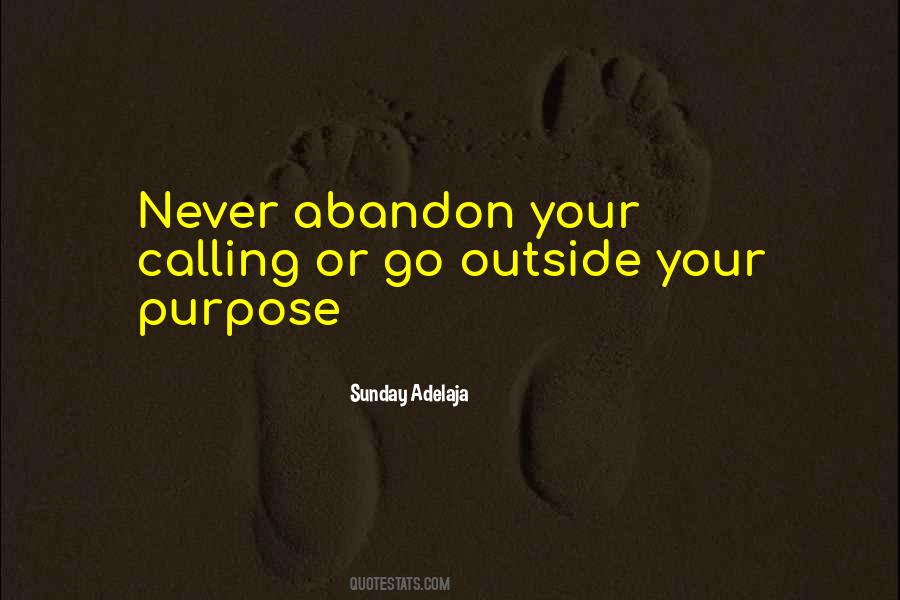 Never abandon your calling or go outside your purpose

Sunday Adelaja

QUOTESTATS.COM